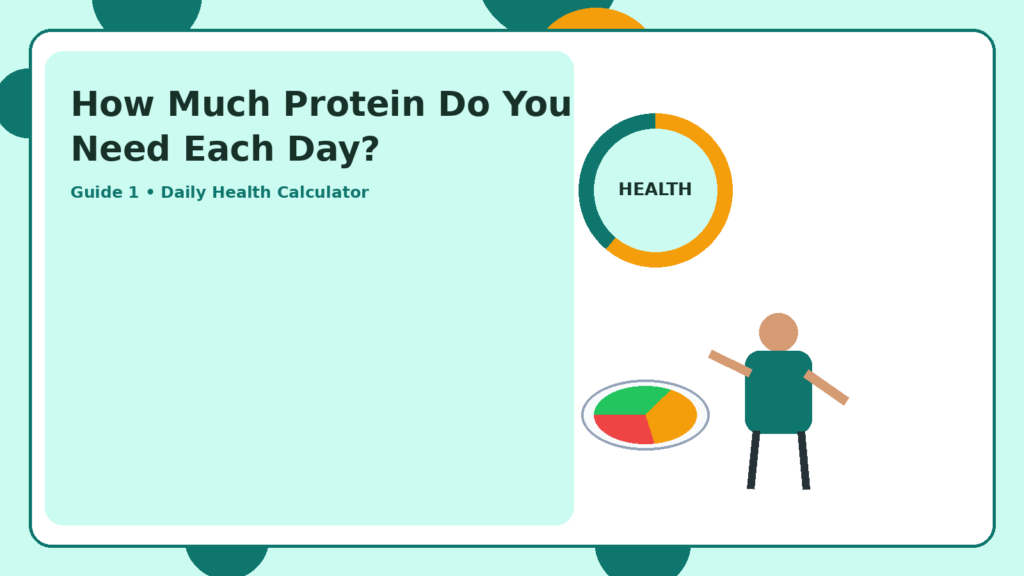 How Much Protein Do You Need Each Day?

Guide 1 • Daily Health Calculator

HEALTH